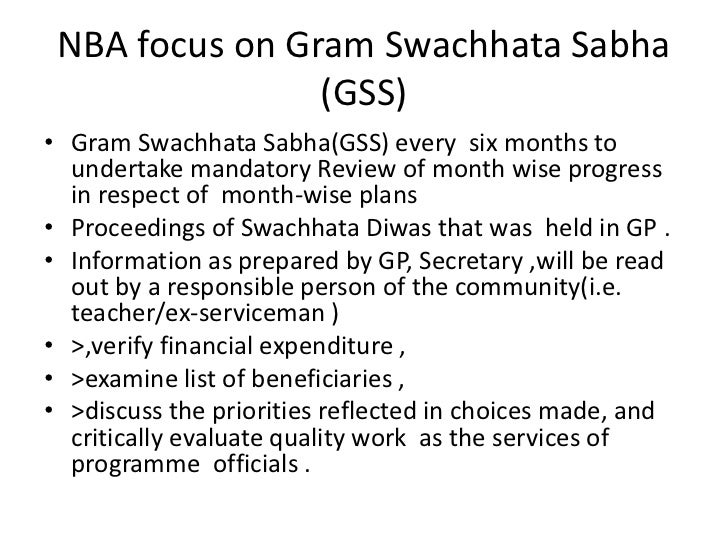 NBA focus on Gram Swachhata Sabha (GSS)

• Gram Swachhata Sabha(GSS) every six months to undertake mandatory Review of month wise progress in respect of month-wise plans
• Proceedings of Swachhata Diwas that was held in GP .
• Information as prepared by GP, Secretary ,will be read out by a responsible person of the community(i.e. teacher/ex-serviceman )
• >,verify financial expenditure ,
• >examine list of beneficiaries ,
• >discuss the priorities reflected in choices made, and critically evaluate quality work as the services of programme officials .